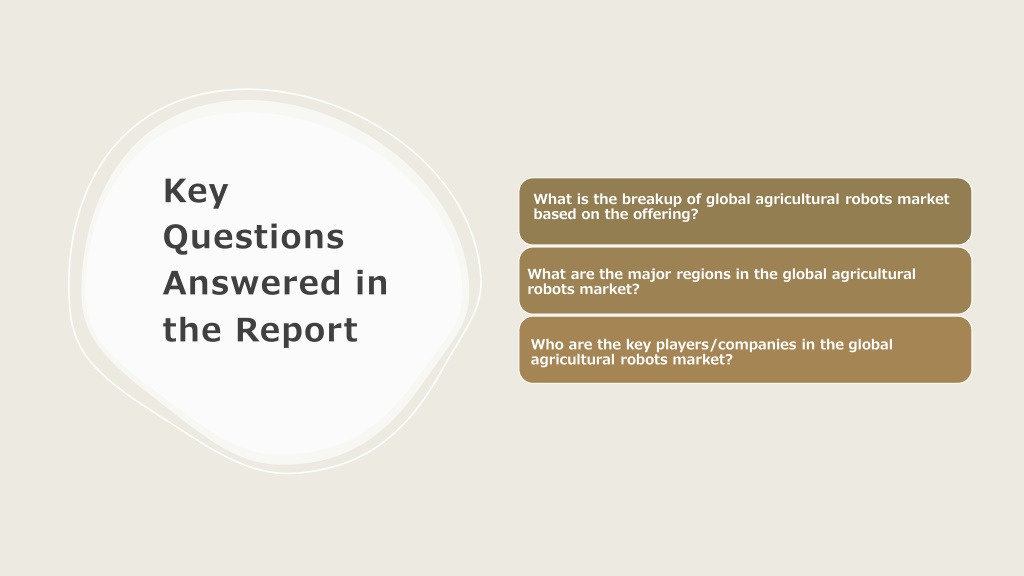 Key Questions Answered in the Report

What is the breakup of global agricultural robots market based on the offering?

What are the major regions in the global agricultural robots market?

Who are the key players/companies in the global agricultural robots market?